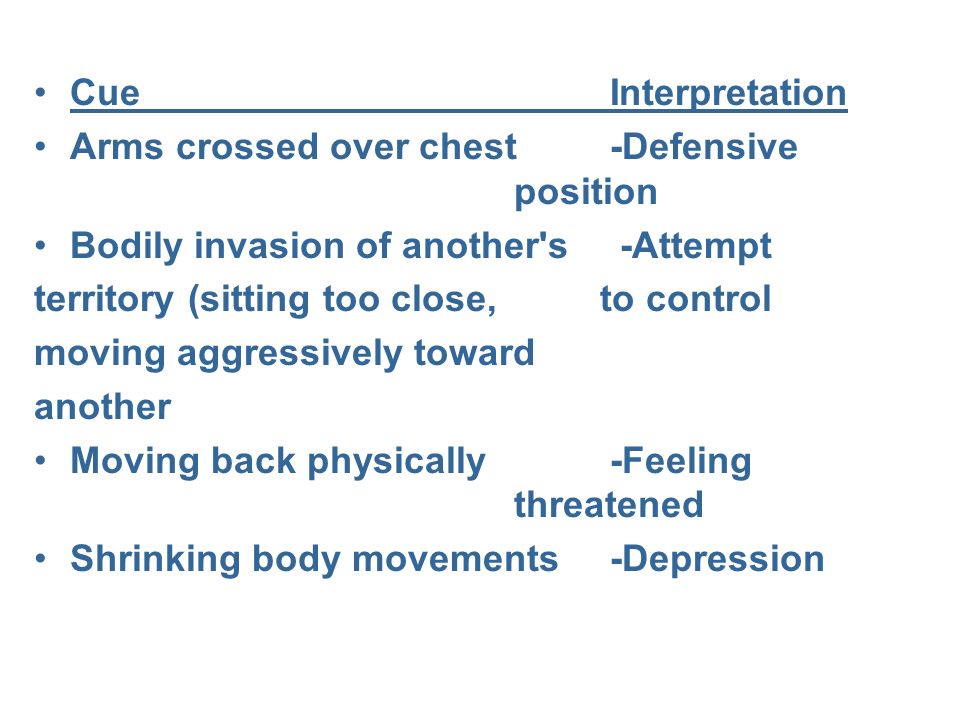 • Cue Interpretation
• Arms crossed over chest -Defensive position
• Bodily invasion of another's -Attempt territory (sitting too close, to control moving aggressively toward another
• Moving back physically -Feeling threatened
• Shrinking body movements -Depression